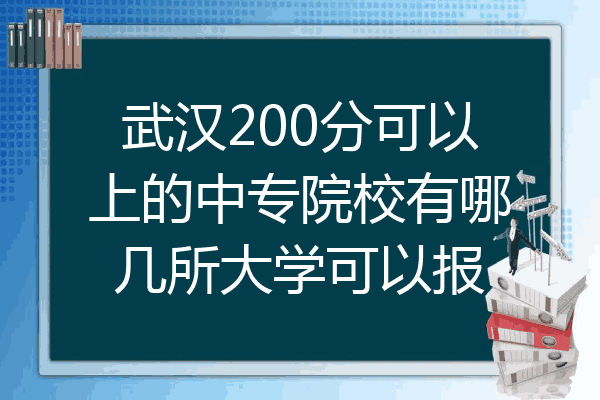 武汉200分可以上的中专院校有哪几所大学可以报